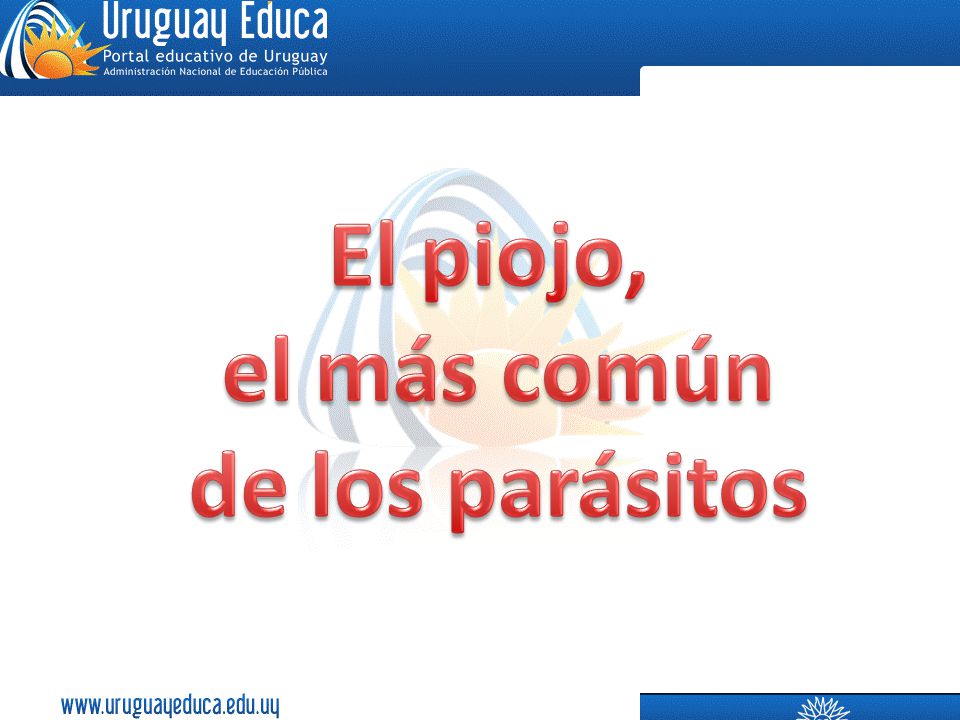 Uruguay Educa
Portal educativo de Uruguay
Administración Nacional de Educación Pública

El piojo,
el más común
de los parásitos

www.uruguayeduca.edu.uy